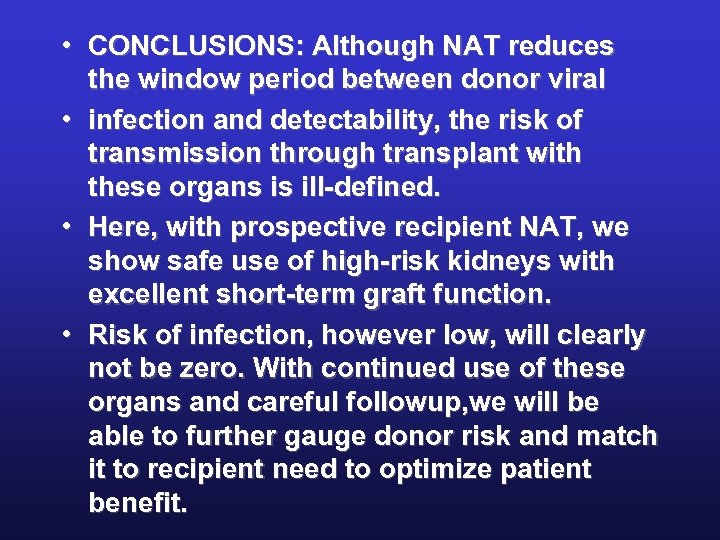 • CONCLUSIONS: Although NAT reduces the window period between donor viral

• infection and detectability, the risk of transmission through transplant with these organs is ill-defined.

• Here, with prospective recipient NAT, we show safe use of high-risk kidneys with excellent short-term graft function.

• Risk of infection, however low, will clearly not be zero. With continued use of these organs and careful followup,we will be able to further gauge donor risk and match it to recipient need to optimize patient benefit.